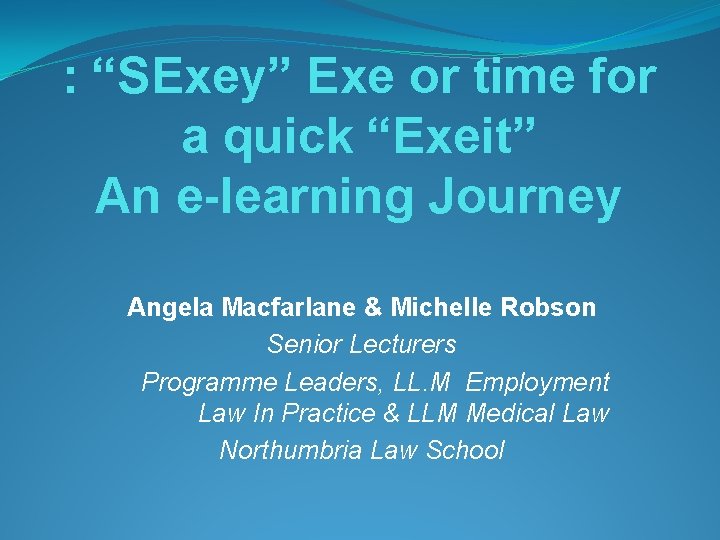 : “SExey” Exe or time for a quick “Exeit”
An e-learning Journey

Angela Macfarlane & Michelle Robson
Senior Lecturers
Programme Leaders, LL.M Employment Law In Practice & LLM Medical Law
Northumbria Law School